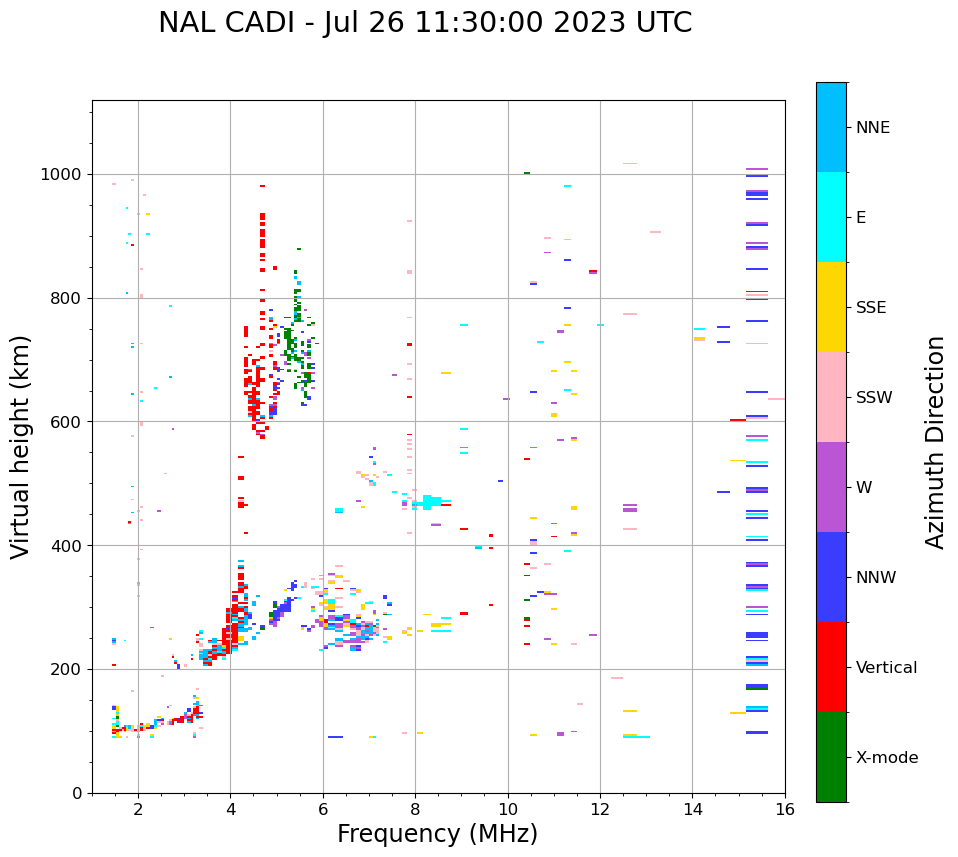 NAL CADI - Jul 26 11:30:00 2023 UTC

Virtual height (km)

1000
800
600
400
200
0

2
4
6
8
10
12
14
16

Frequency (MHz)

NNE
E
SSE
SSW
W
NNW
Vertical
X-mode

Azimuth Direction